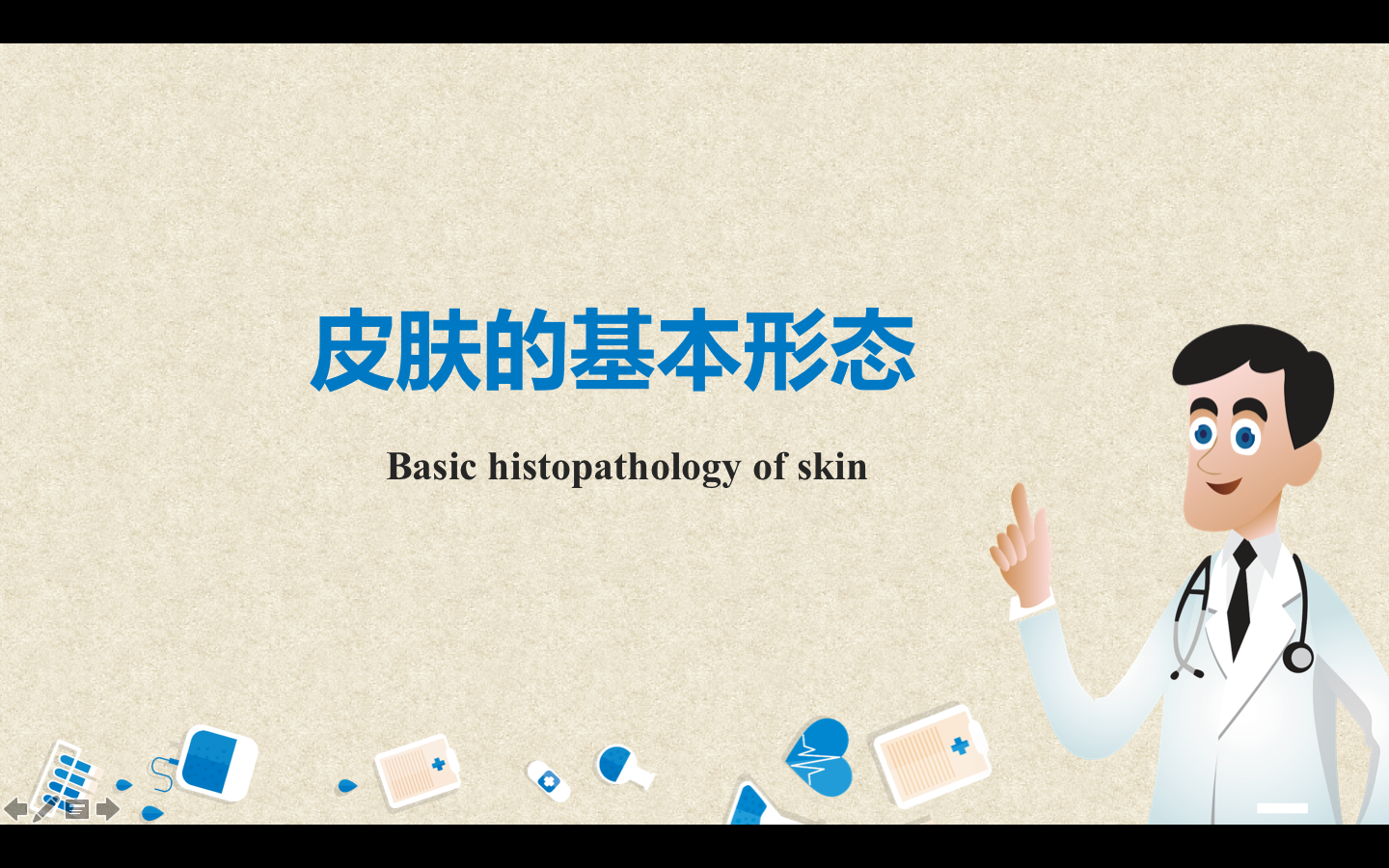 皮肤的基本形态

Basic histopathology of skin